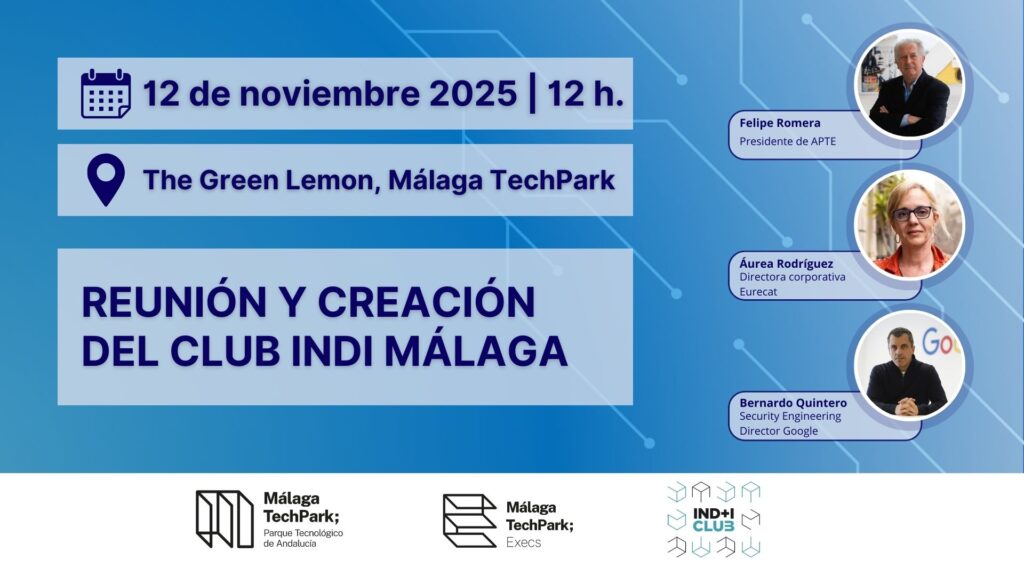 12 de noviembre 2025 | 12 h.

The Green Lemon, Málaga TechPark

REUNIÓN Y CREACIÓN DEL CLUB INDI MÁLAGA

Felipe Romera
Presidente de APTE

Áurea Rodríguez
Directora corporativa
Eurecat

Bernardo Quintero
Security Engineering
Director Google

Málaga TechPark;
Parque Tecnológico de Andalucía

Málaga TechPark;
Execs

IND+I CLUB